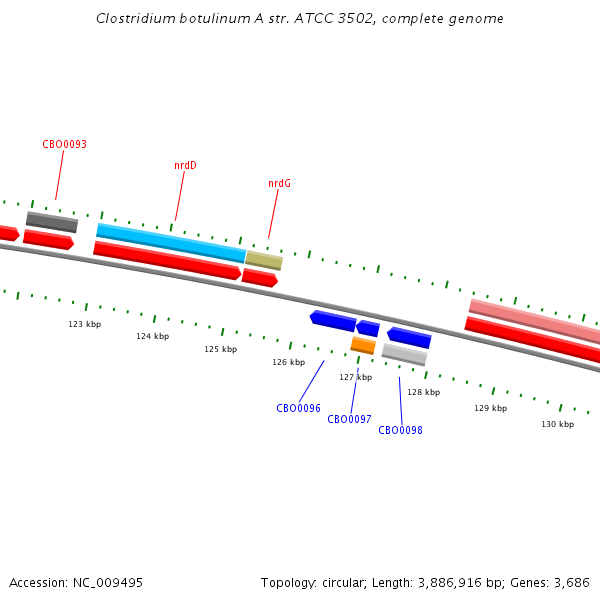 Clostridium botulinum A str. ATCC 3502, complete genome

CBO0093

nrdD

nrdG

123 kbp

124 kbp

125 kbp

126 kbp

127 kbp

128 kbp

129 kbp

130 kbp

CBO0096

CBO0097

CBO0098

Accession: NC_009495

Topology: circular; Length: 3,886,916 bp; Genes: 3,686